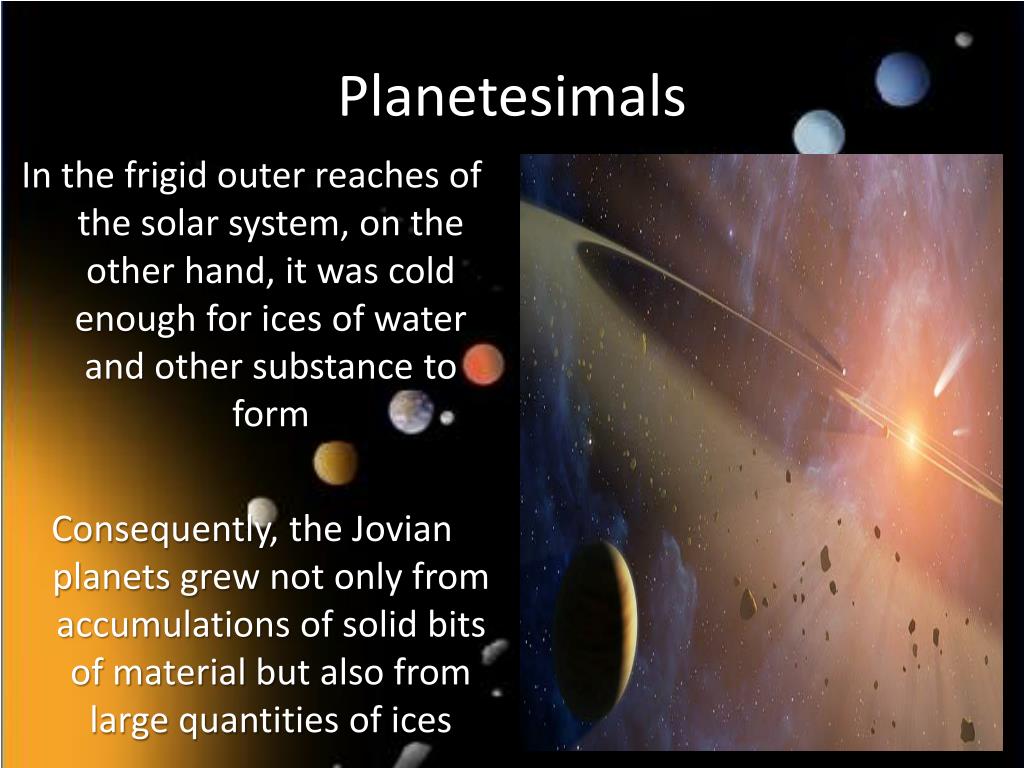 Planetesimals

In the frigid outer reaches of the solar system, on the other hand, it was cold enough for ices of water and other substance to form

Consequently, the Jovian planets grew not only from accumulations of solid bits of material but also from large quantities of ices